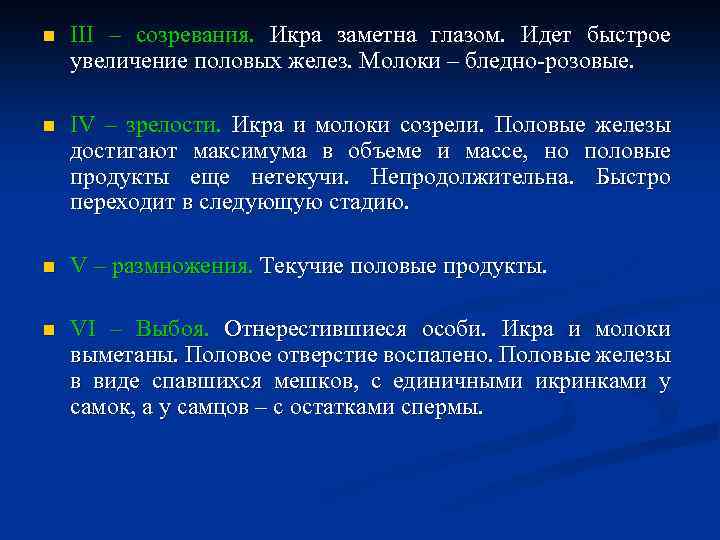 III – созревания. Икра заметна глазом. Идет быстрое увеличение половых желез. Молоки – бледно-розовые.

IV – зрелости. Икра и молоки созрели. Половые железы достигают максимума в объеме и массе, но половые продукты еще нетекучи. Непродолжительна. Быстро переходит в следующую стадию.

V – размножения. Текучие половые продукты.

VI – Выбоя. Отнерестившиеся особи. Икра и молоки выметаны. Половое отверстие воспалено. Половые железы в виде спавшихся мешков, с единичными икринками у самок, а у самцов – с остатками спермы.